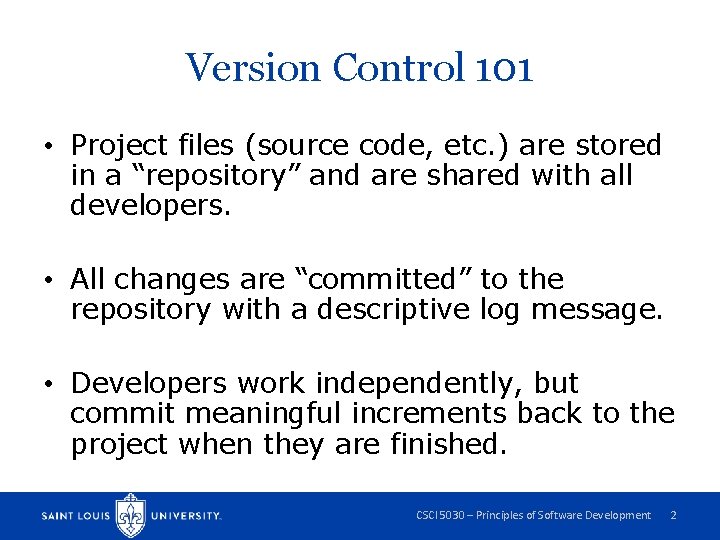 Version Control 101

• Project files (source code, etc.) are stored in a “repository” and are shared with all developers.

• All changes are “committed” to the repository with a descriptive log message.

• Developers work independently, but commit meaningful increments back to the project when they are finished.

SAINT LOUIS UNIVERSITY.

CSCI5030 – Principles of Software Development 2